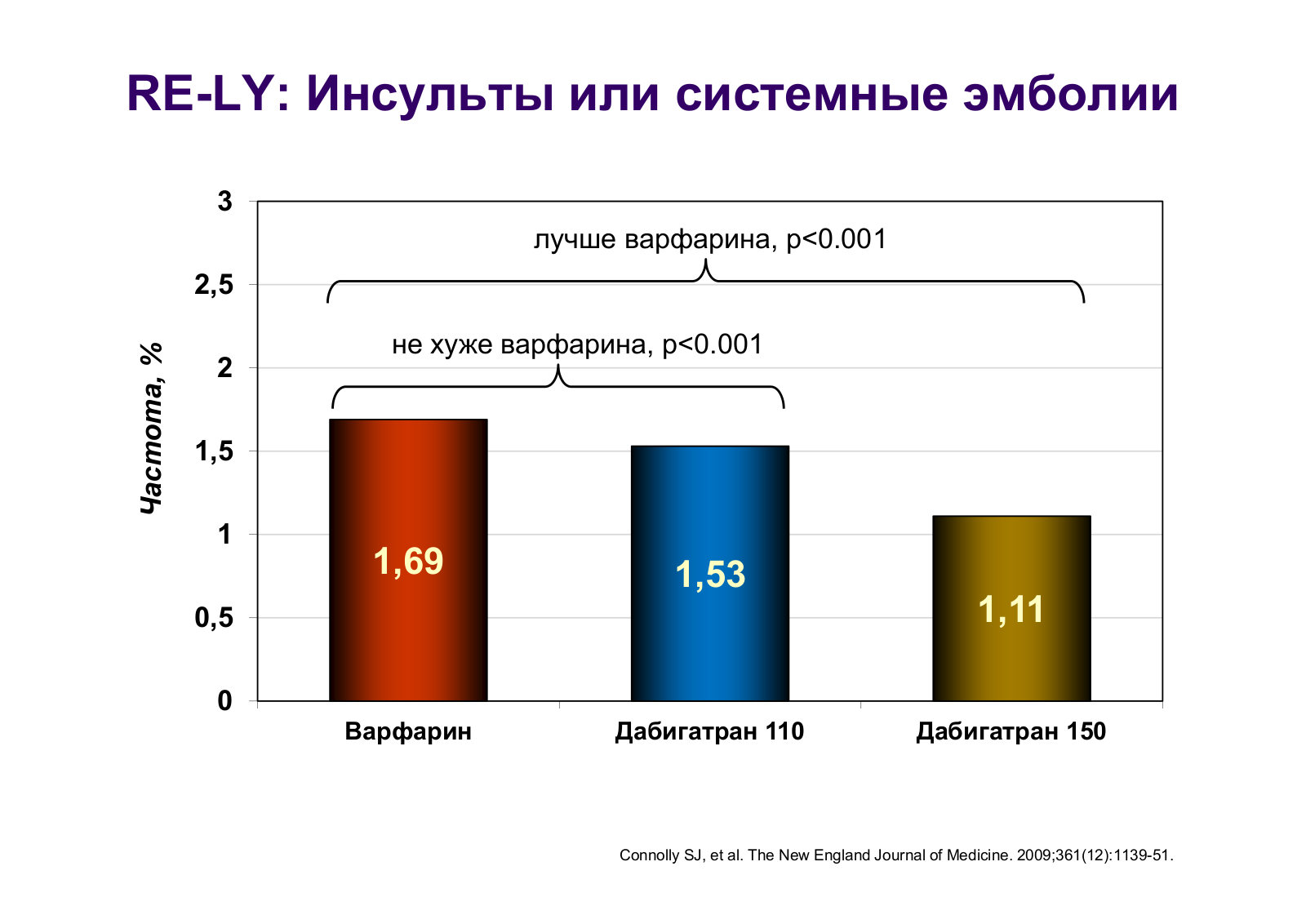 RE-LY: Инсульты или системные эмболии

Частота, %

3
2,5
2
1,5
1
0,5
0

лучше варфарина, p<0.001

не хуже варфарина, p<0.001

1,69
1,53
1,11

Варфарин
Дабигатран 110
Дабигатран 150

Connolly SJ, et al. The New England Journal of Medicine. 2009;361(12):1139-51.